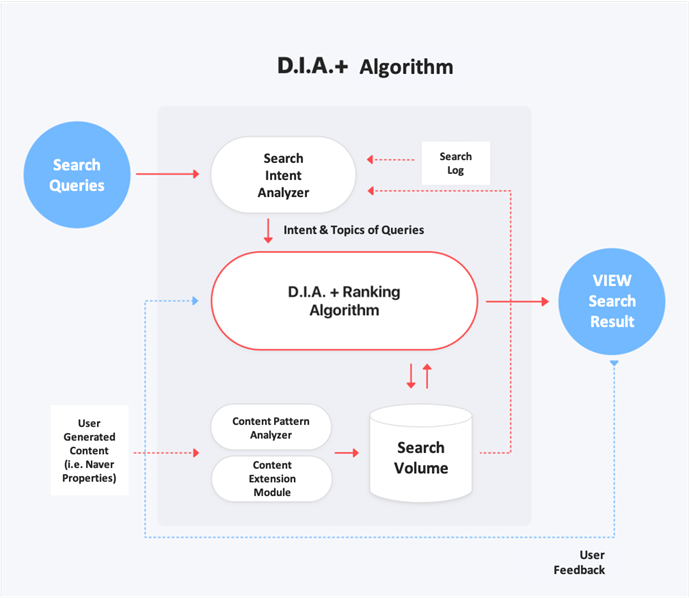 D.I.A.+ Algorithm

Search Queries

Search Intent Analyzer

Search Log

Intent & Topics of Queries

D.I.A. + Ranking Algorithm

VIEW Search Result

User Generated Content (i.e. Naver Properties)

Content Pattern Analyzer

Content Extension Module

Search Volume

User Feedback